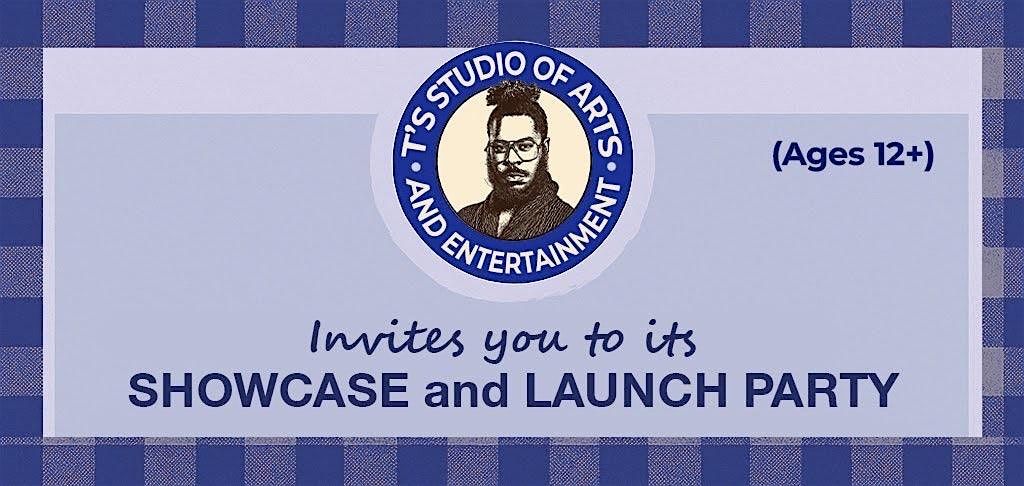 T'S STUDIO OF ARTS
AND ENTERTAINMENT

(Ages 12+)

Invites you to its
SHOWCASE and LAUNCH PARTY